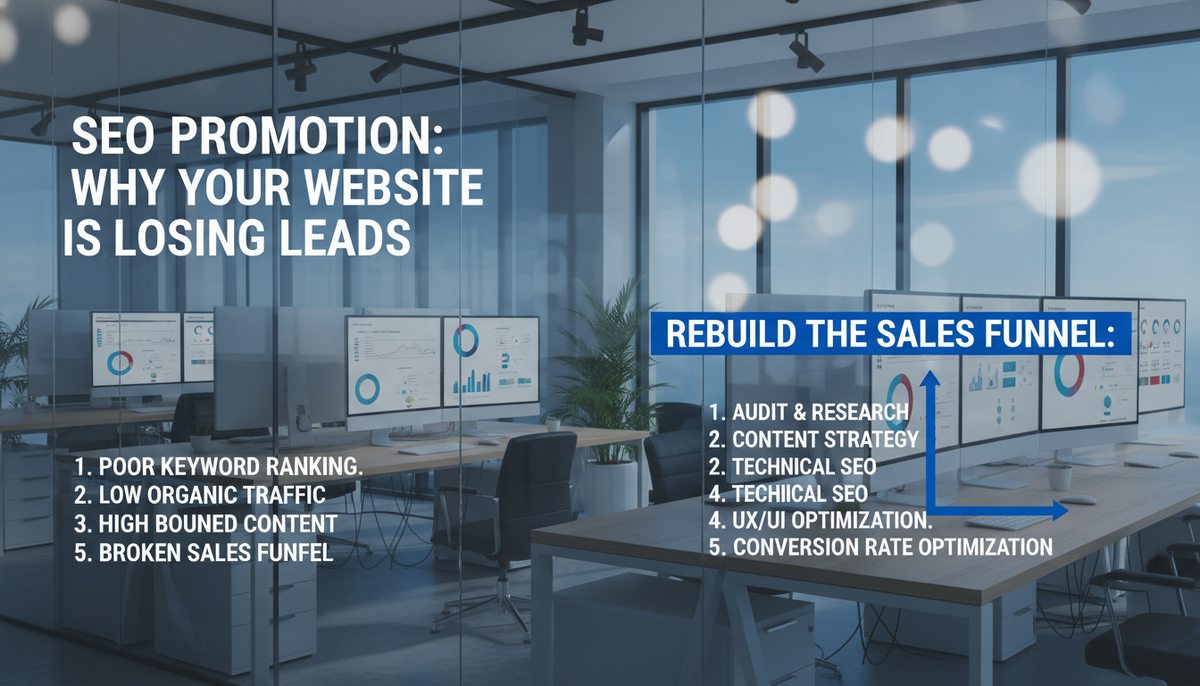 SEO PROMOTION: WHY YOUR WEBSITE IS LOSING LEADS

1. POOR KEYWORD RANKING.
2. LOW ORGANIC TRAFFIC
3. HIGH BOUNED CONTENT
5. BROKEN SALES FUNFEL

REBUILD THE SALES FUNNEL:

1. AUDIT & RESEARCH
2. CONTENT STRATEGY
2. TECHNICAL SEO
4. TECHIICAL SEO
4. UX/UI OPTIMIZATION.
5. CONVERSION RATE OPTIMIZATION